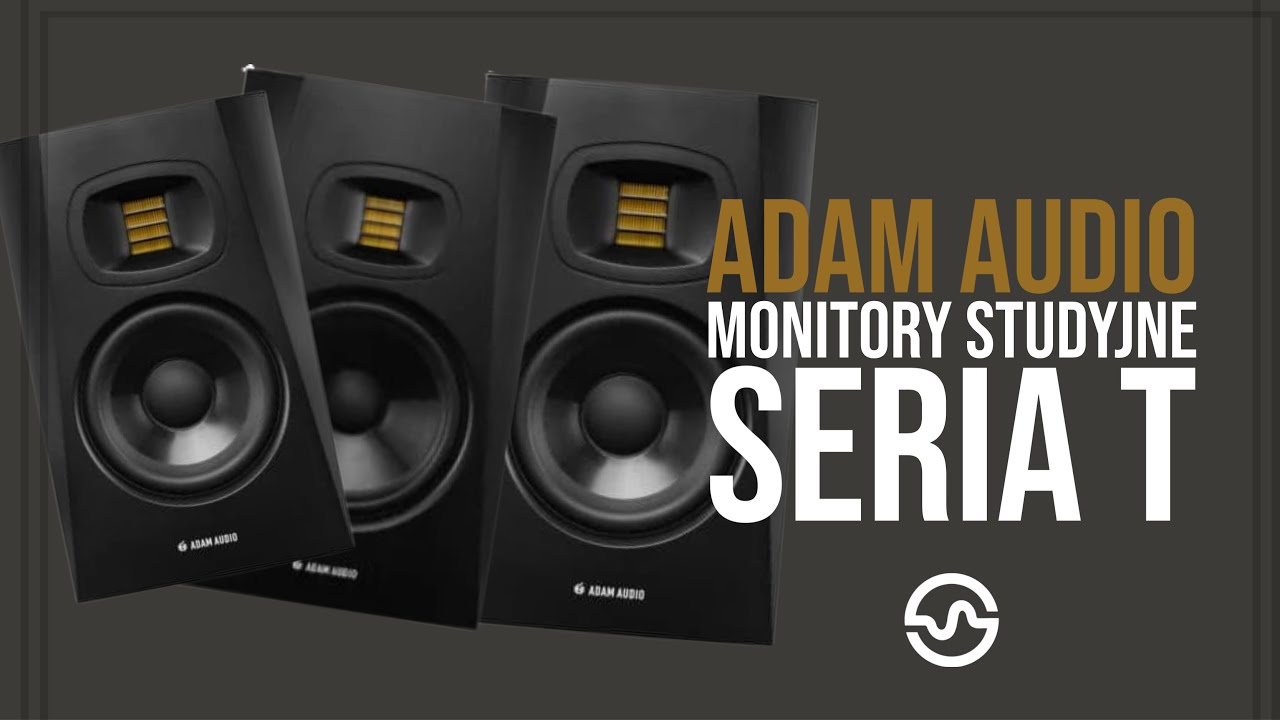 ADAM AUDIO
MONITORY STUDYJNE
SERIA T

ADAM AUDIO

ADAM AUDIO

ADAM AUDIO